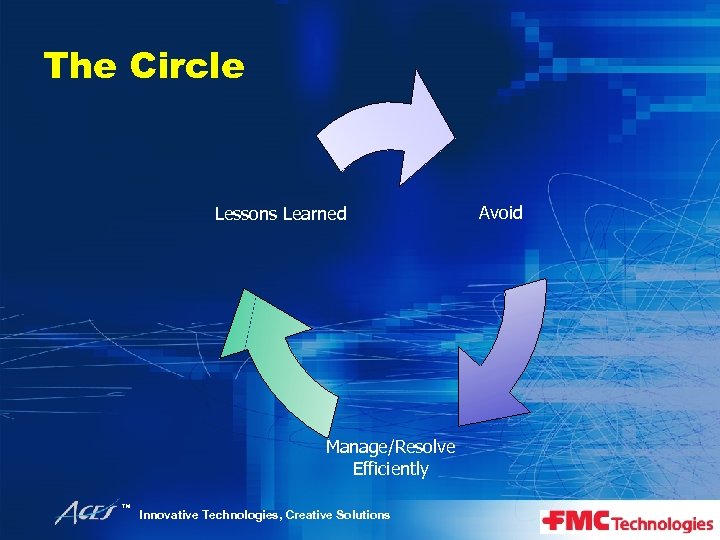 The Circle

Lessons Learned

Avoid

Manage/Resolve Efficiently

ACES™ Innovative Technologies, Creative Solutions

FMC Technologies